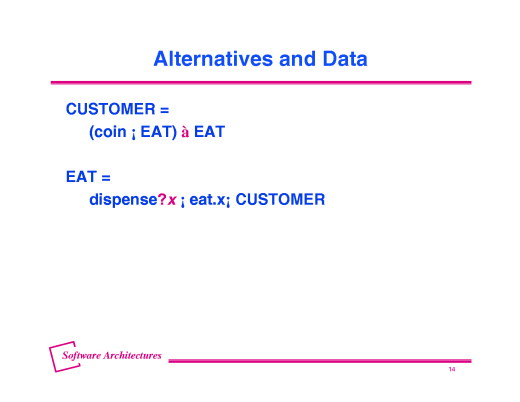 Alternatives and Data

CUSTOMER =
(coin ¡ EAT) à EAT

EAT =
dispense?x ¡ eat.x¡ CUSTOMER

Software Architectures

14